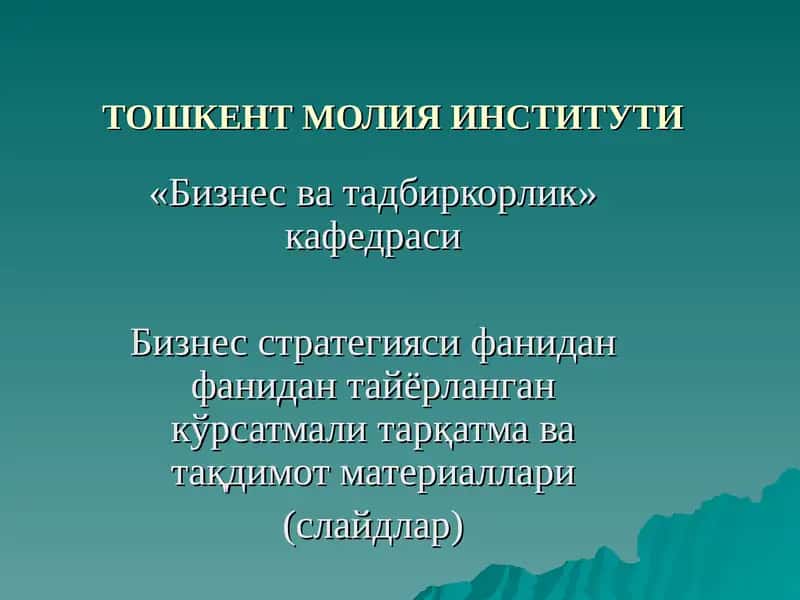 ТОШКЕНТ МОЛИЯ ИНСТИТУТИ

«Бизнес ва тадбиркорлик» кафедраси

Бизнес стратегияси фанидан фанидан тайёрланган кўрсатмали тарқатма ва тақдимот материаллари (слайдлар)